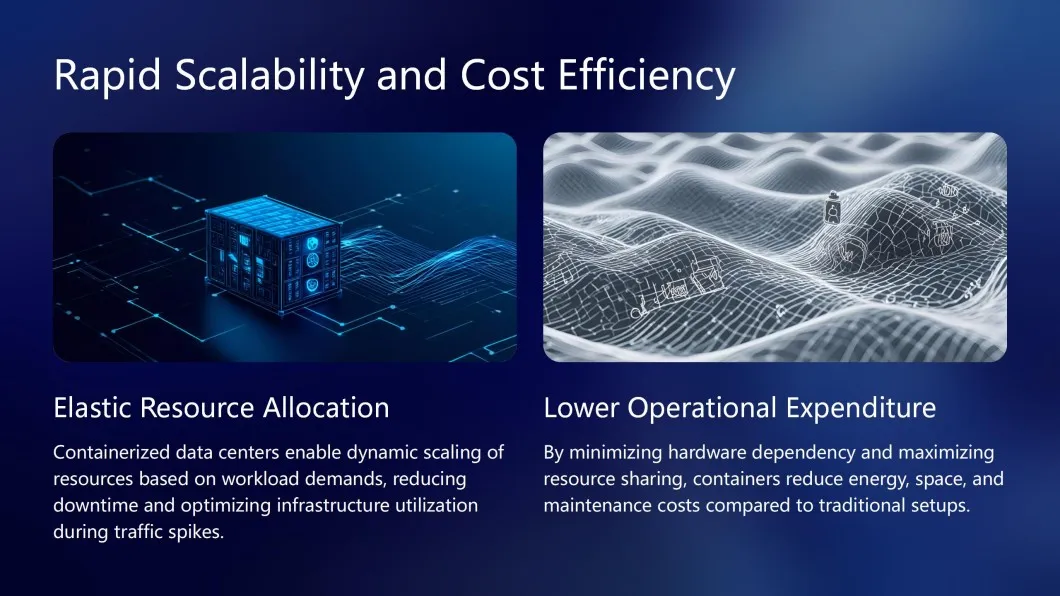 Rapid Scalability and Cost Efficiency

Elastic Resource Allocation

Containerized data centers enable dynamic scaling of resources based on workload demands, reducing downtime and optimizing infrastructure utilization during traffic spikes.

Lower Operational Expenditure

By minimizing hardware dependency and maximizing resource sharing, containers reduce energy, space, and maintenance costs compared to traditional setups.